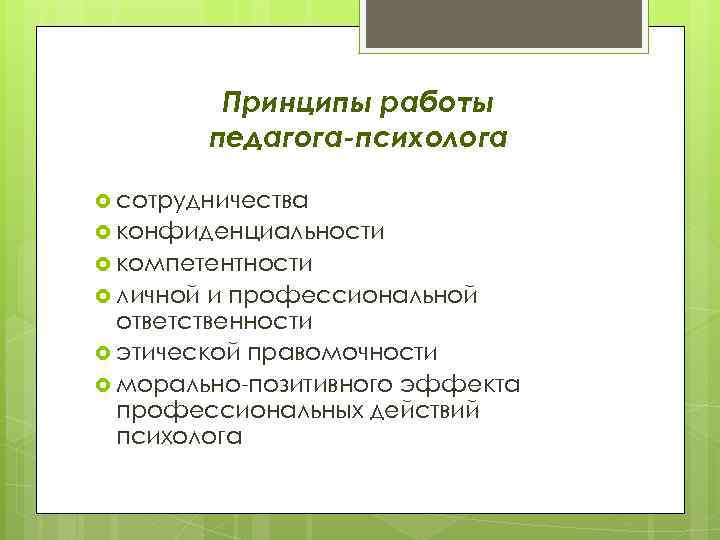 Принципы работы педагога-психолога

- сотрудничества
- конфиденциальности
- компетентности
- личной и профессиональной ответственности
- этической правомочности
- морально-позитивного эффекта профессиональных действий психолога